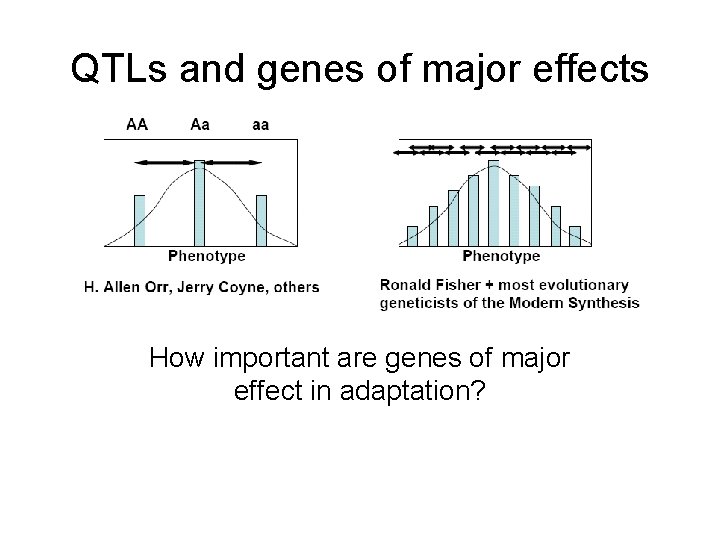 QTLs and genes of major effects

AA Aa aa

Phenotype

H. Allen Orr, Jerry Coyne, others

Phenotype

Ronald Fisher + most evolutionary geneticists of the Modern Synthesis

How important are genes of major effect in adaptation?